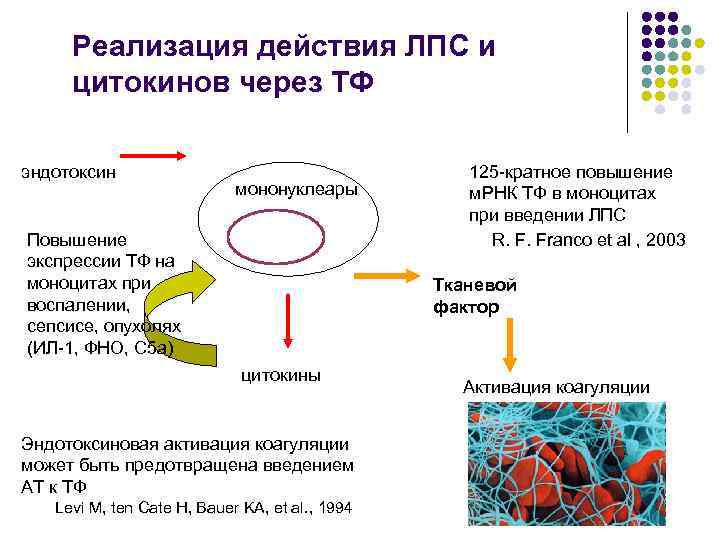 Реализация действия ЛПС и цитокинов через ТФ

эндотоксин

мононуклеары

125-кратное повышение мРНК ТФ в моноцитах при введении ЛПС
R. F. Franco et al , 2003

Повышение экспрессии ТФ на моноцитах при воспалении, сепсисе, опухолях (ИЛ-1, ФНО, С5а)

Тканевой фактор

цитокины

Активация коагуляции

Эндотоксиновая активация коагуляции может быть предотвращена введением АТ к ТФ
Levi M, ten Cate H, Bauer KA, et al., 1994